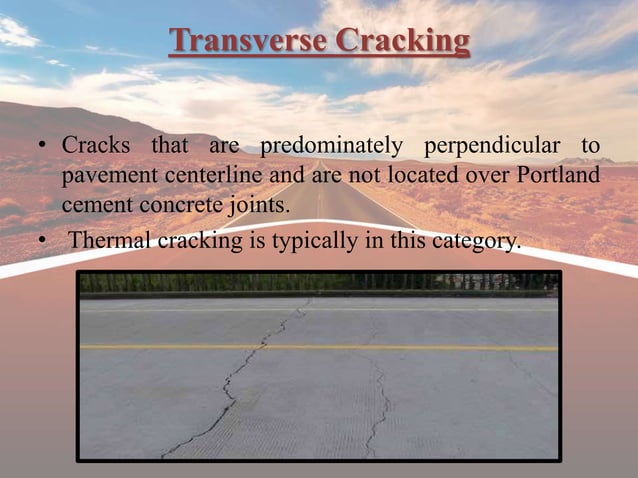 Transverse Cracking

• Cracks that are predominately perpendicular to pavement centerline and are not located over Portland cement concrete joints.

• Thermal cracking is typically in this category.